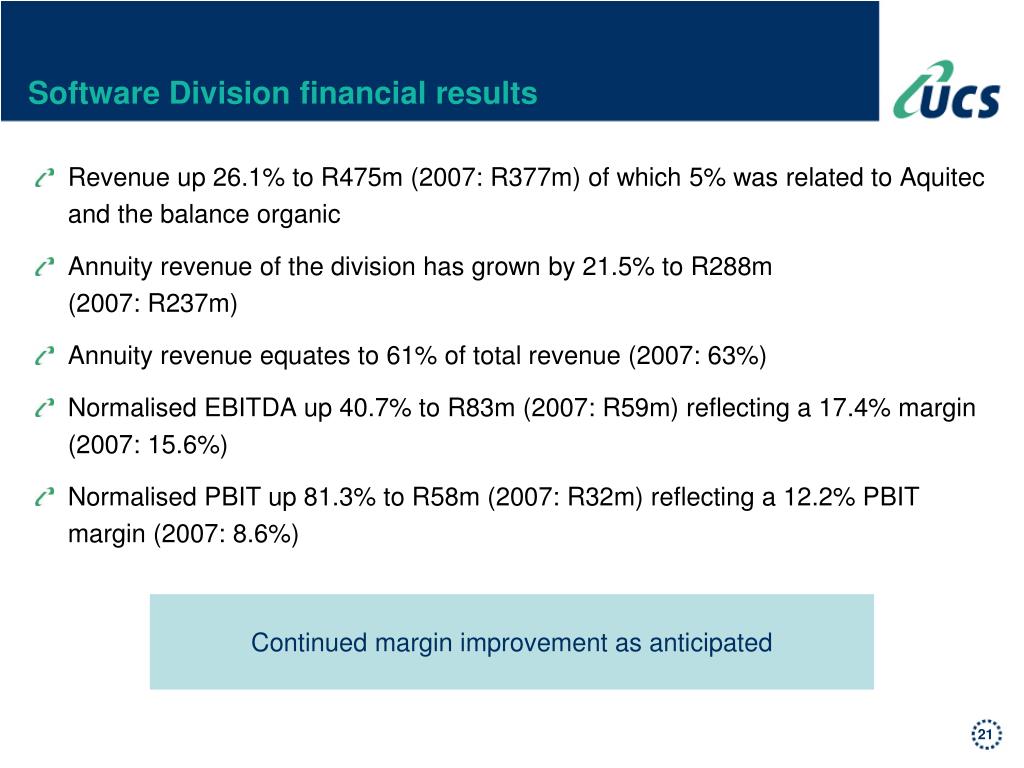 Software Division financial results

UCS

Revenue up 26.1% to R475m (2007: R377m) of which 5% was related to Aquitec and the balance organic

Annuity revenue of the division has grown by 21.5% to R288m (2007: R237m)

Annuity revenue equates to 61% of total revenue (2007: 63%)

Normalised EBITDA up 40.7% to R83m (2007: R59m) reflecting a 17.4% margin (2007: 15.6%)

Normalised PBIT up 81.3% to R58m (2007: R32m) reflecting a 12.2% PBIT margin (2007: 8.6%)

Continued margin improvement as anticipated

21